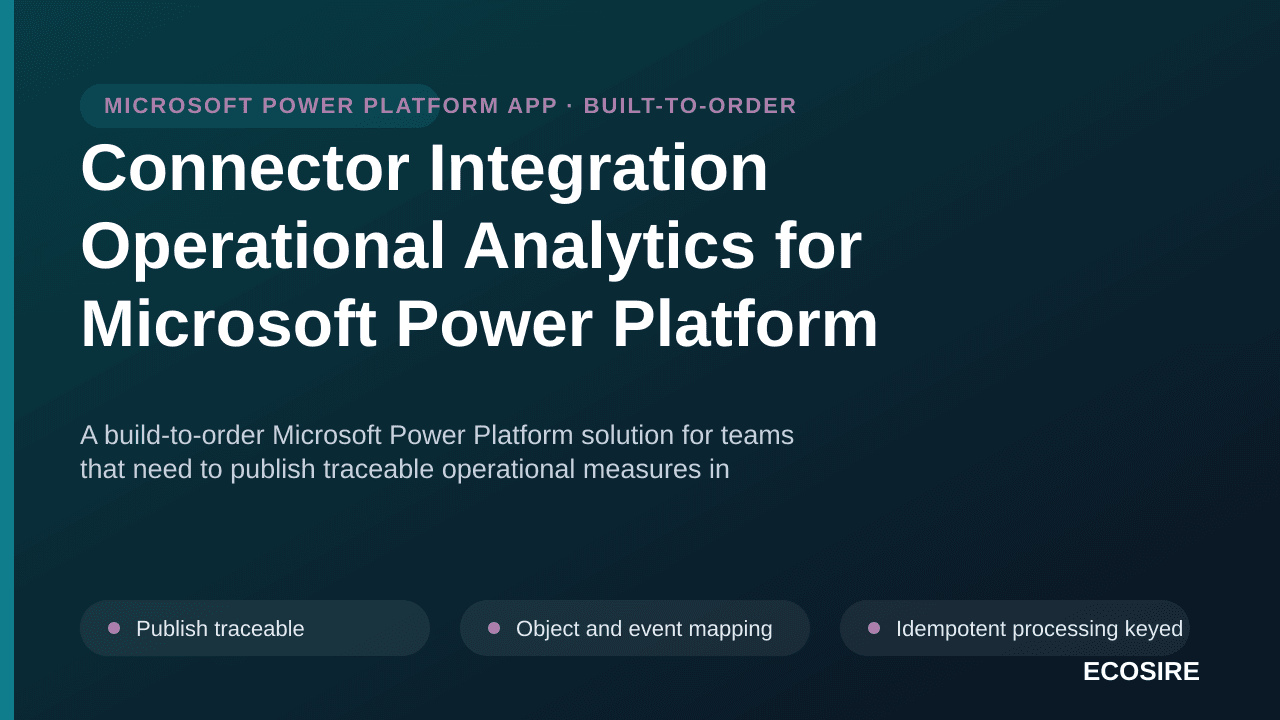 MICROSOFT POWER PLATFORM APP · BUILT-TO-ORDER

Connector Integration Operational Analytics for Microsoft Power Platform

A build-to-order Microsoft Power Platform solution for teams that need to publish traceable operational measures in

Publish traceable

Object and event mapping

Idempotent processing keyed

ECOSIRE